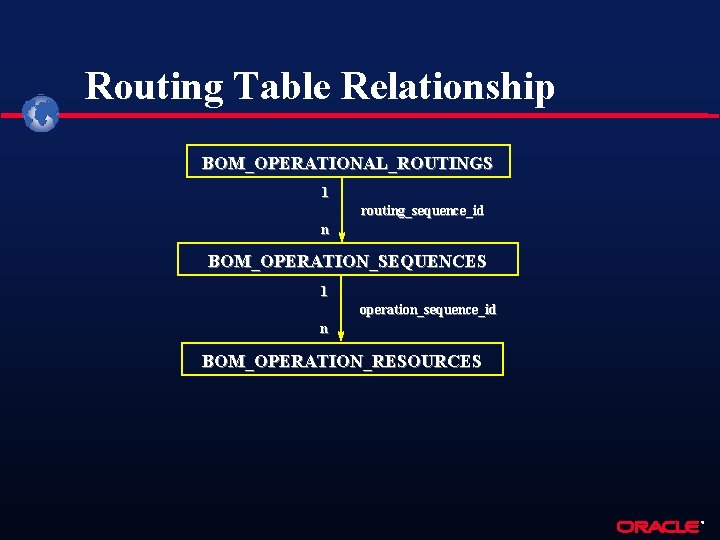 Routing Table Relationship

BOM_OPERATIONAL_ROUTINGS

1

routing_sequence_id

n

BOM_OPERATION_SEQUENCES

1

operation_sequence_id

n

BOM_OPERATION_RESOURCES

ORACLE